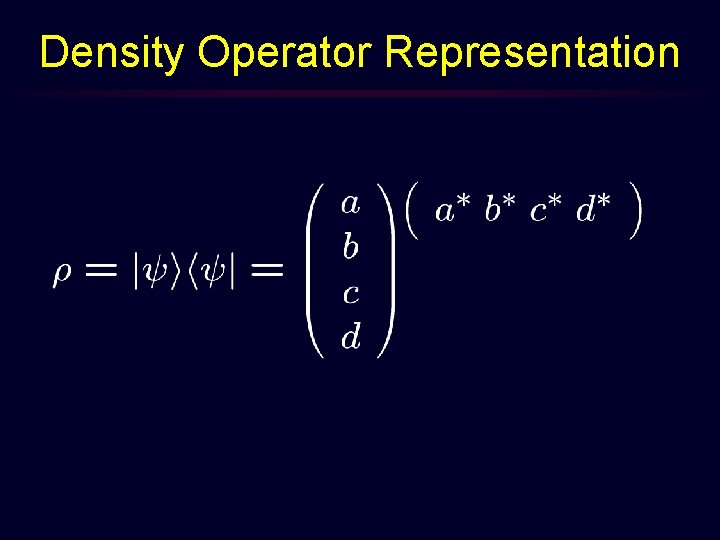 Density Operator Representation

$\rho = |\psi\rangle\langle\psi| = \begin{pmatrix} a \\ b \\ c \\ d \end{pmatrix} \begin{pmatrix} a^* & b^* & c^* & d^* \end{pmatrix}$